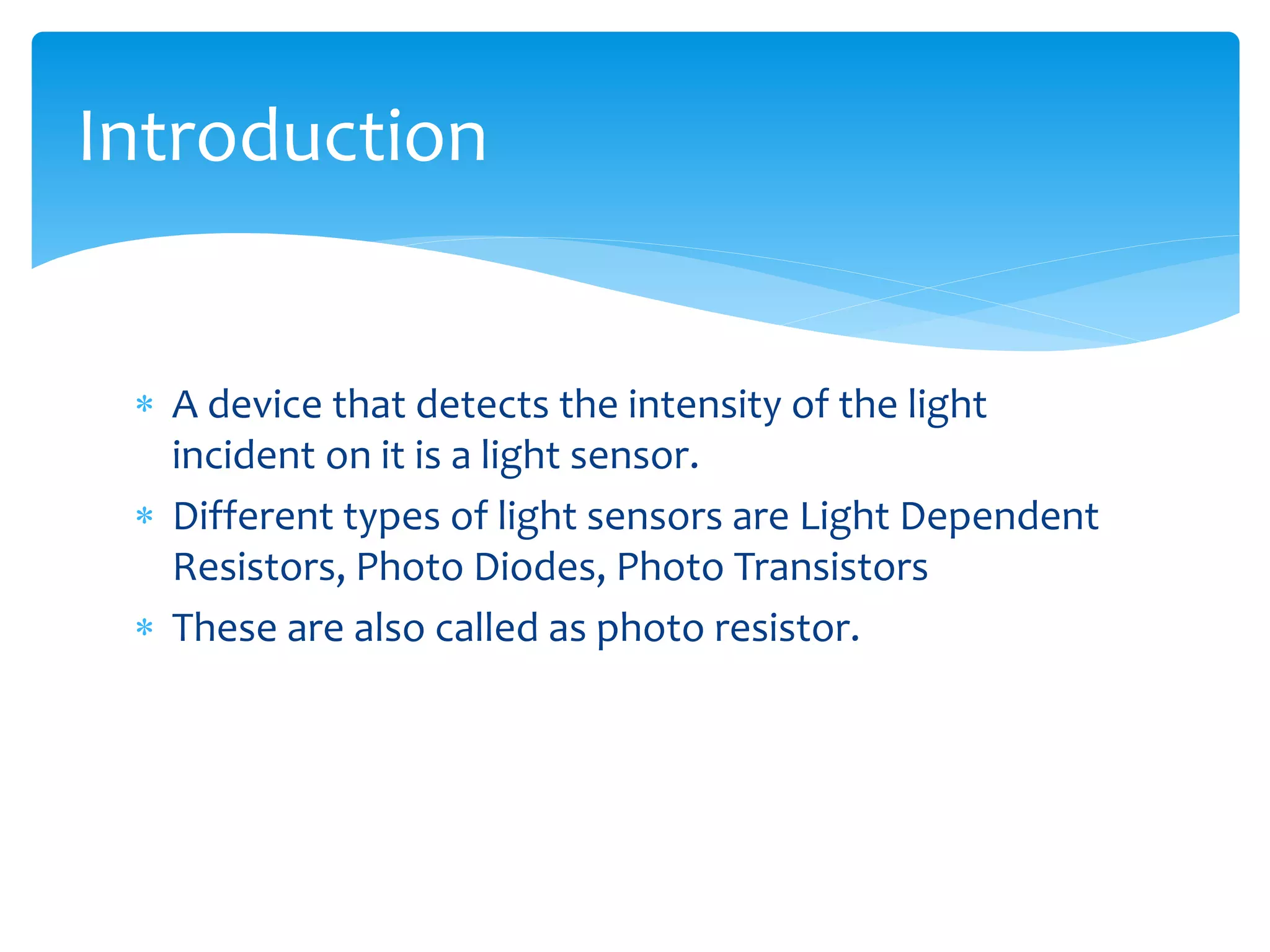 Introduction

* A device that detects the intensity of the light incident on it is a light sensor.
* Different types of light sensors are Light Dependent Resistors, Photo Diodes, Photo Transistors
* These are also called as photo resistor.